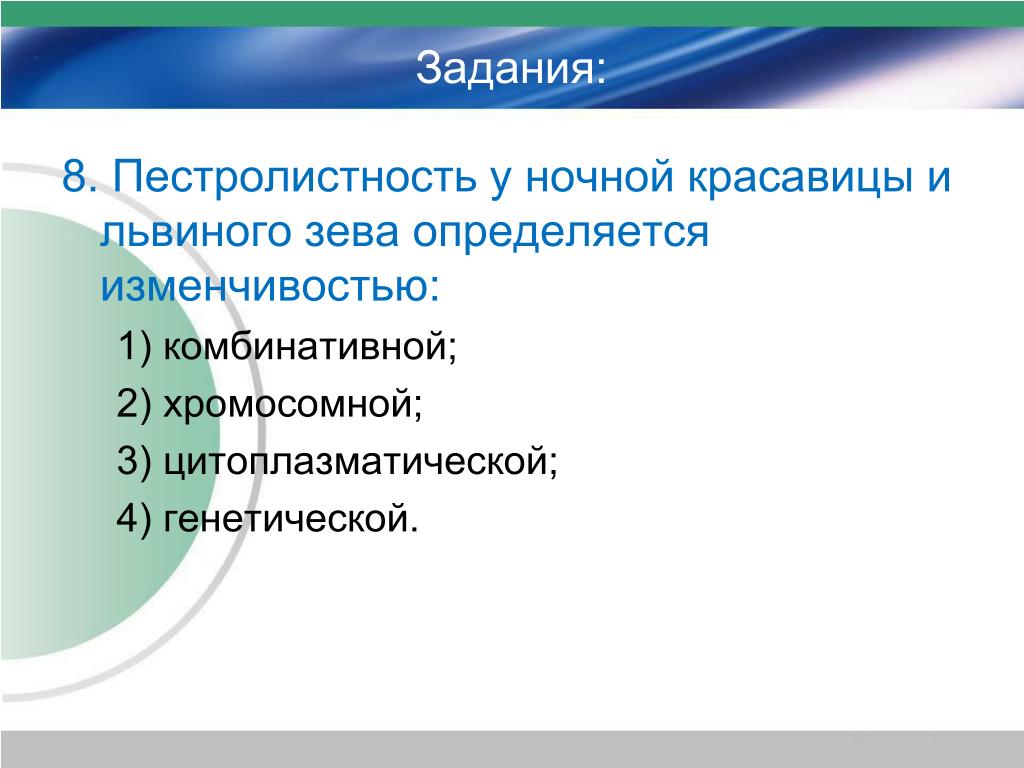 Задания:

8. Пестролистность у ночной красавицы и львиного зева определяется изменчивостью:

1) комбинативной;

2) хромосомной;

3) цитоплазматической;

4) генетической.